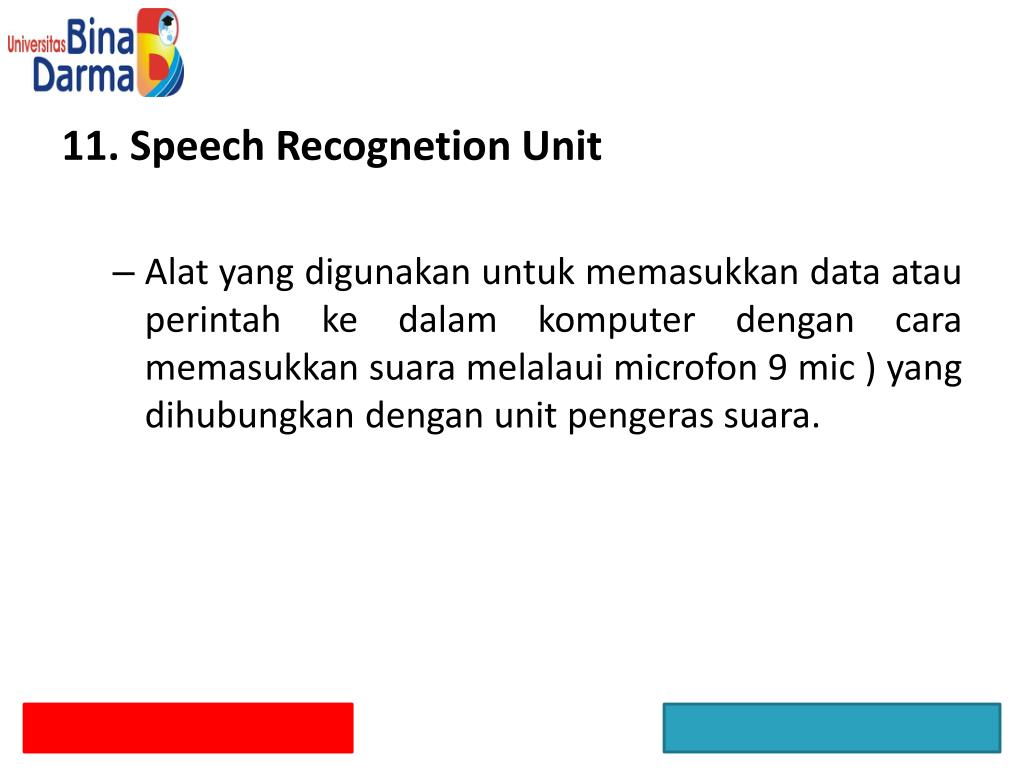 Universitas Bina Darma

11. Speech Recognetion Unit

– Alat yang digunakan untuk memasukkan data atau perintah ke dalam komputer dengan cara memasukkan suara melalaui microfon 9 mic ) yang dihubungkan dengan unit pengeras suara.